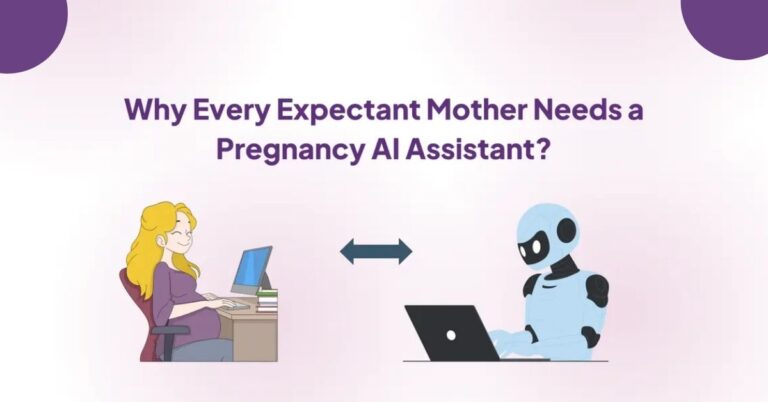 Why Every Expectant Mother Needs a Pregnancy AI Assistant?